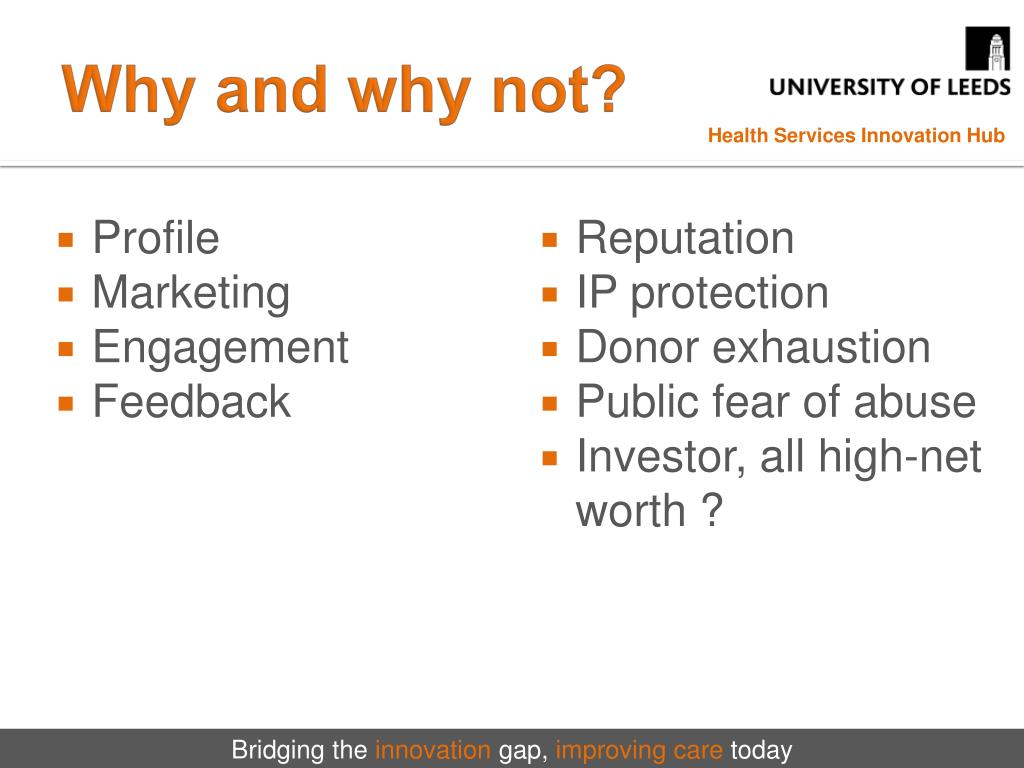 Why and why not?

UNIVERSITY OF LEEDS

Health Services Innovation Hub

- Profile
- Marketing
- Engagement
- Feedback

- Reputation
- IP protection
- Donor exhaustion
- Public fear of abuse
- Investor, all high-net worth ?

Bridging the innovation gap, improving care today